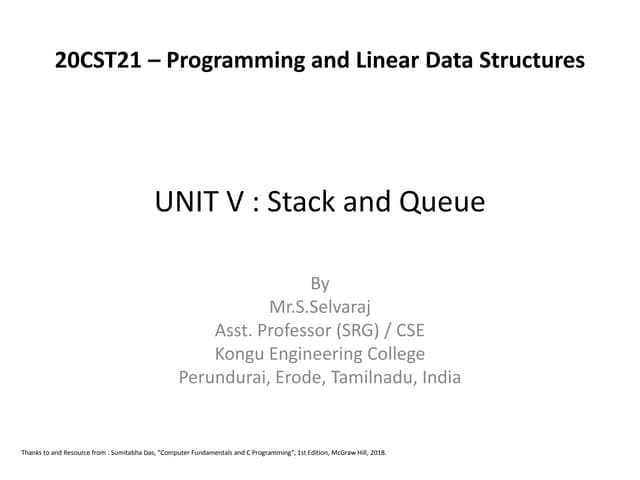 20CST21 – Programming and Linear Data Structures

UNIT V : Stack and Queue

By
Mr.S.Selvaraj
Asst. Professor (SRG) / CSE
Kongu Engineering College
Perundurai, Erode, Tamilnadu, India

Thanks to and Resource from : Sumitabha Das, "Computer Fundamentals and C Programming", 1st Edition, McGraw Hill, 2018.